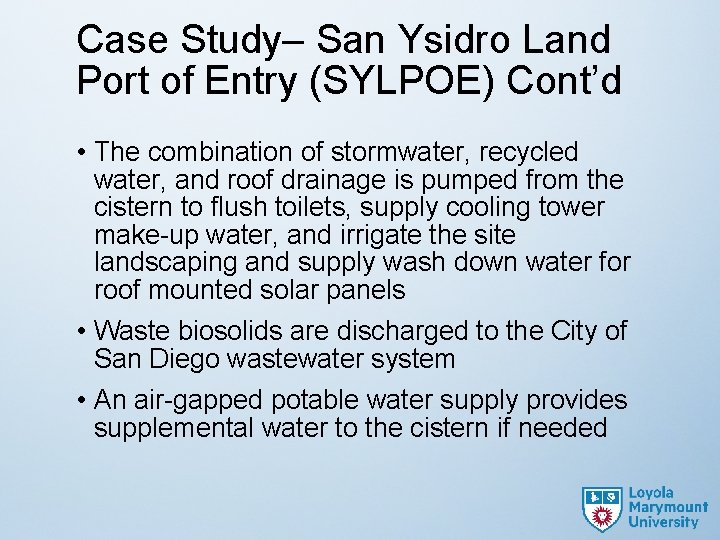 Case Study– San Ysidro Land Port of Entry (SYLPOE) Cont'd

• The combination of stormwater, recycled water, and roof drainage is pumped from the cistern to flush toilets, supply cooling tower make-up water, and irrigate the site landscaping and supply wash down water for roof mounted solar panels

• Waste biosolids are discharged to the City of San Diego wastewater system

• An air-gapped potable water supply provides supplemental water to the cistern if needed

Loyola Marymount University